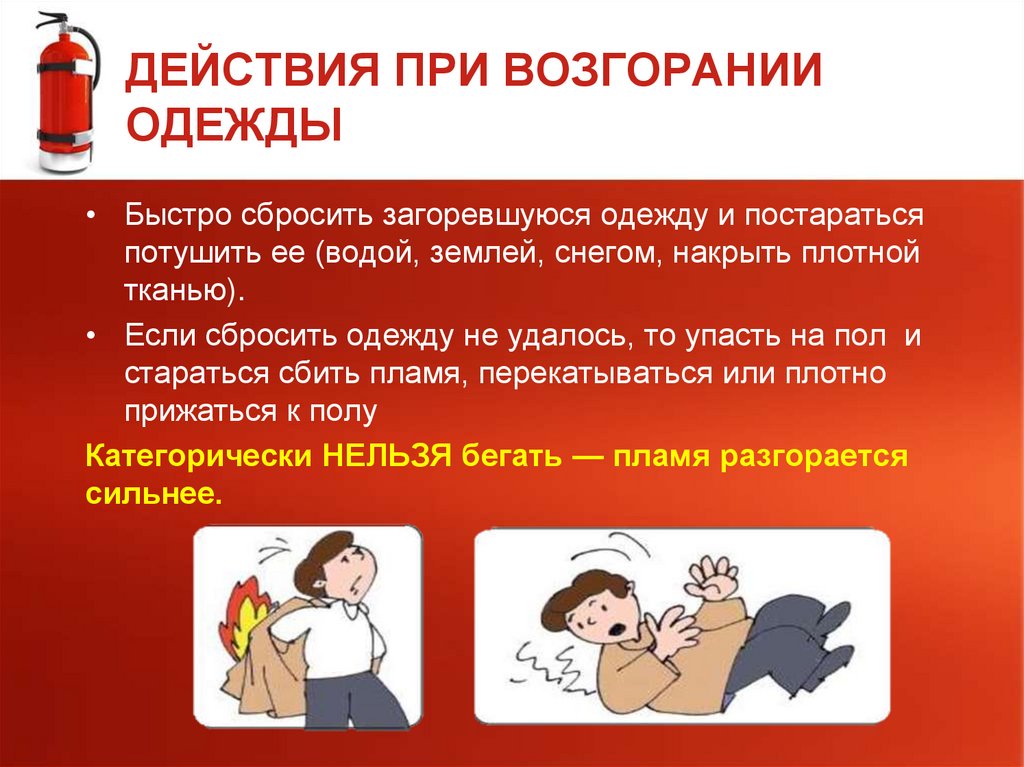 ДЕЙСТВИЯ ПРИ ВОЗГОРАНИИ ОДЕЖДЫ

• Быстро сбросить загоревшуюся одежду и постараться потушить ее (водой, землей, снегом, накрыть плотной тканью).

• Если сбросить одежду не удалось, то упасть на пол и стараться сбить пламя, перекатываться или плотно прижаться к полу

Категорически НЕЛЬЗЯ бегать — пламя разгорается сильнее.